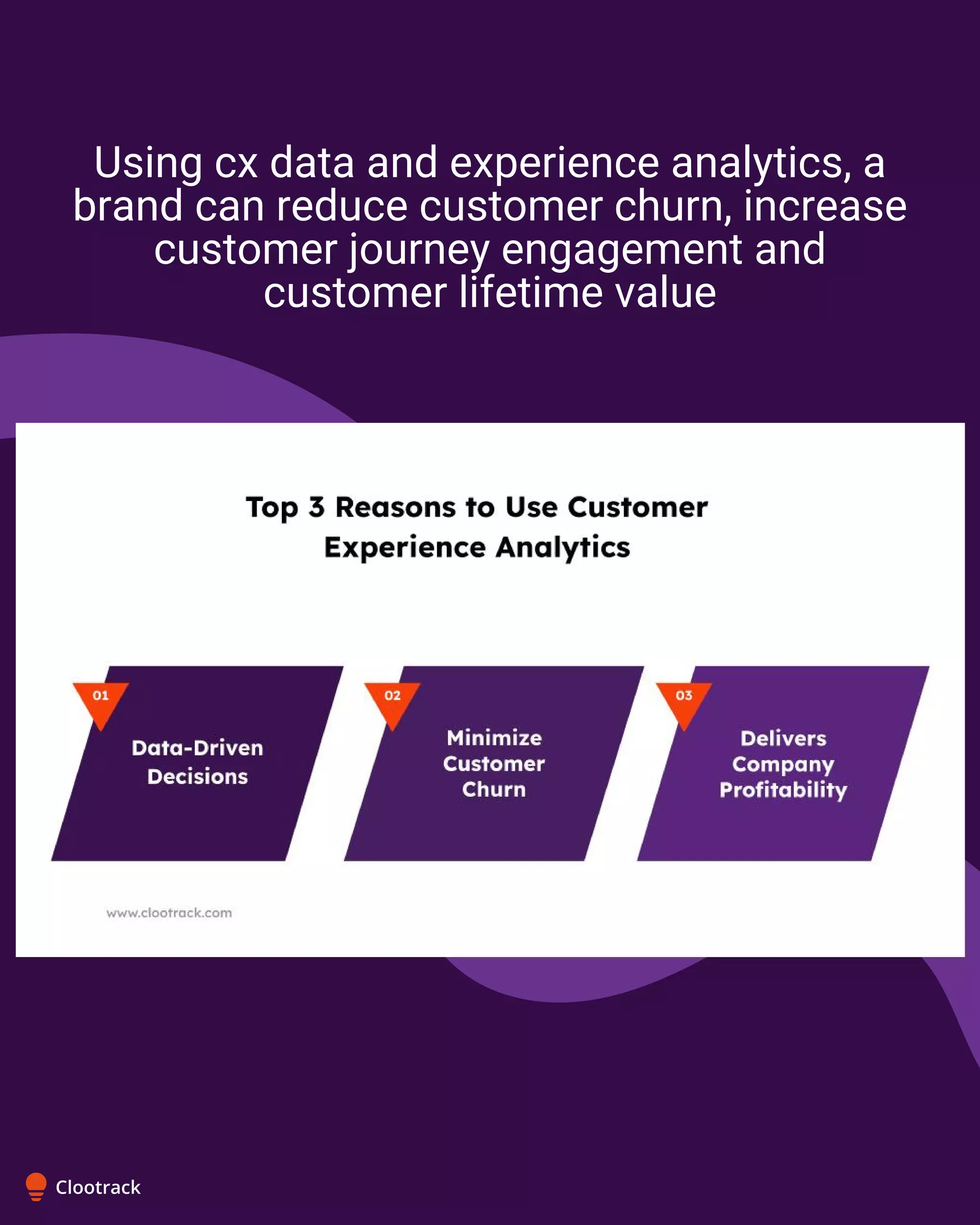 Using cx data and experience analytics, a brand can reduce customer churn, increase customer journey engagement and customer lifetime value

Top 3 Reasons to Use Customer Experience Analytics

01

Data-Driven Decisions

02

Minimize Customer Churn

03

Delivers Company Profitability

www.clootrack.com

Clootrack